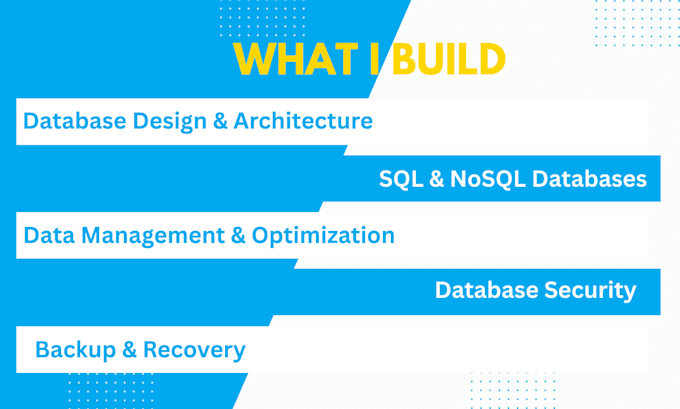 WHAT I BUILD

Database Design & Architecture

SQL & NoSQL Databases

Data Management & Optimization

Database Security

Backup & Recovery